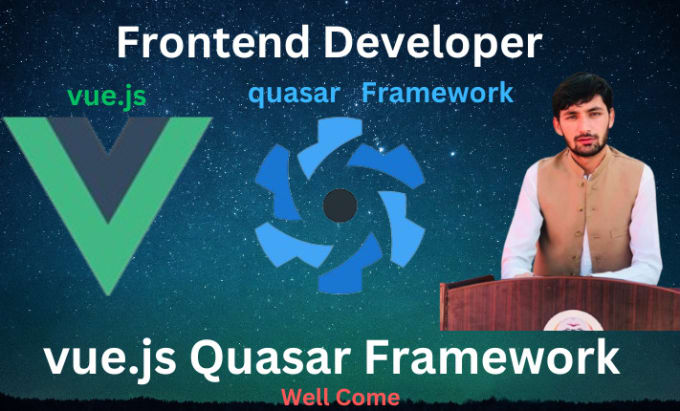 Frontend Developer

vue.js

quasar Framework

vue.js Quasar Framework

Well Come